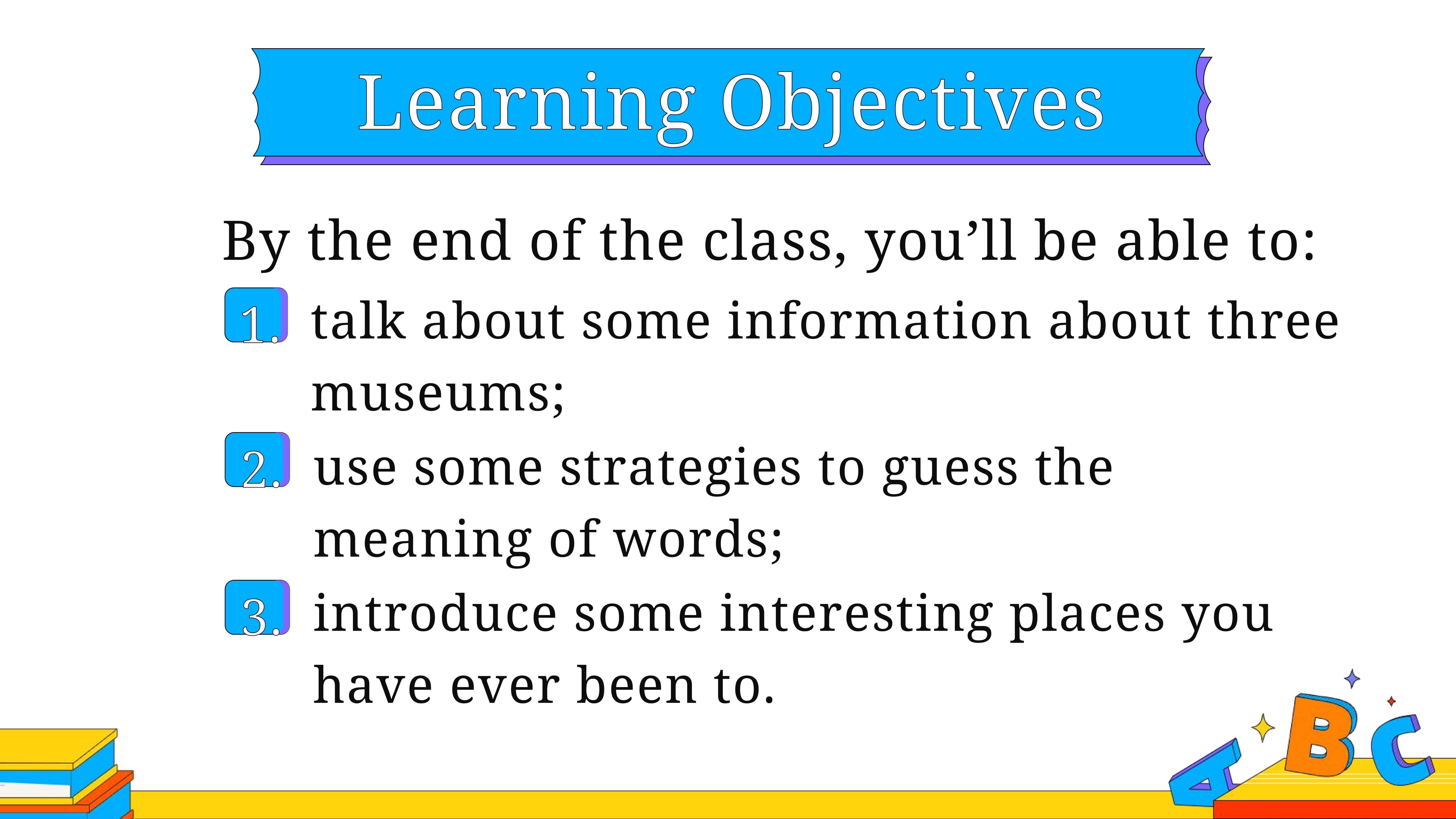 Learning Objectives

By the end of the class, you’ll be able to:

1. talk about some information about three museums;

2. use some strategies to guess the meaning of words;

3. introduce some interesting places you have ever been to.

A B C